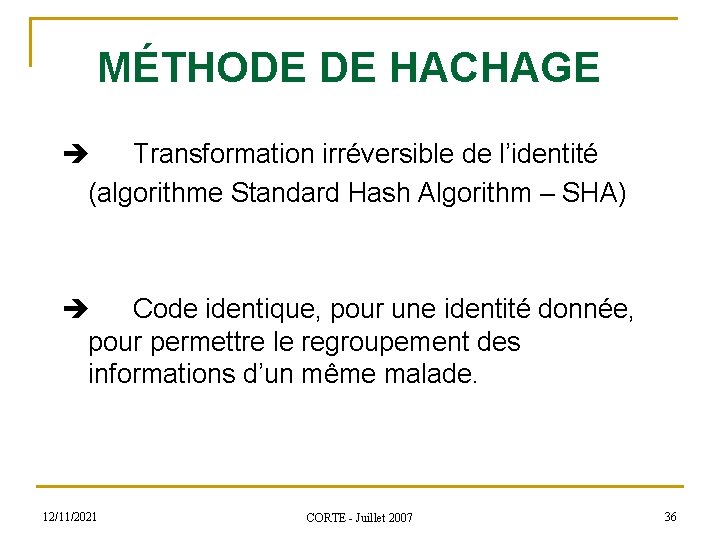 MÉTHODE DE HACHAGE

➔ Transformation irréversible de l'identité (algorithme Standard Hash Algorithm – SHA)

➔ Code identique, pour une identité donnée, pour permettre le regroupement des informations d'un même malade.

12/11/2021

CORTE - Juillet 2007

36